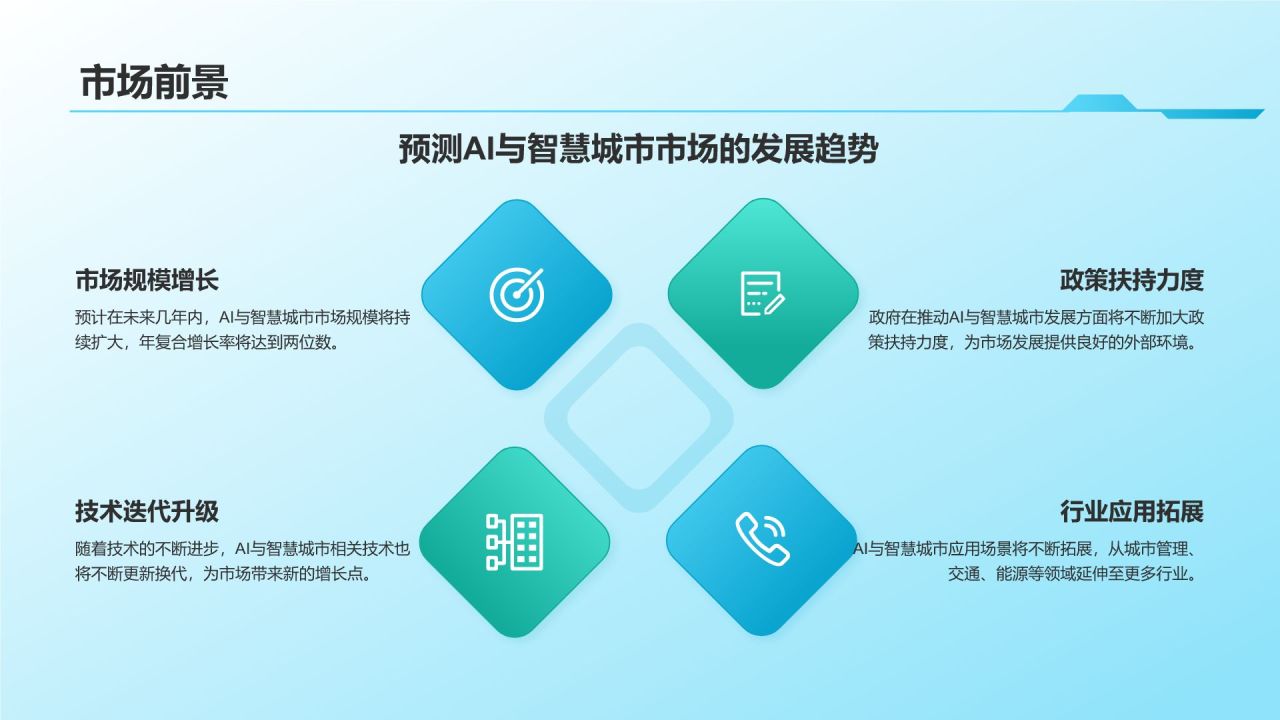 市场前景

预测AI与智慧城市市场的发展趋势

市场规模增长

预计在未来几年内，AI与智慧城市市场规模将持续扩大，年复合增长率将达到两位数。

政策扶持力度

政府在推动AI与智慧城市发展方面将不断加大政策扶持力度，为市场发展提供良好的外部环境。

技术迭代升级

随着技术的不断进步，AI与智慧城市相关技术也将不断更新换代，为市场带来新的增长点。

行业应用拓展

AI与智慧城市应用场景将不断拓展，从城市管理、交通、能源等领域延伸至更多行业。